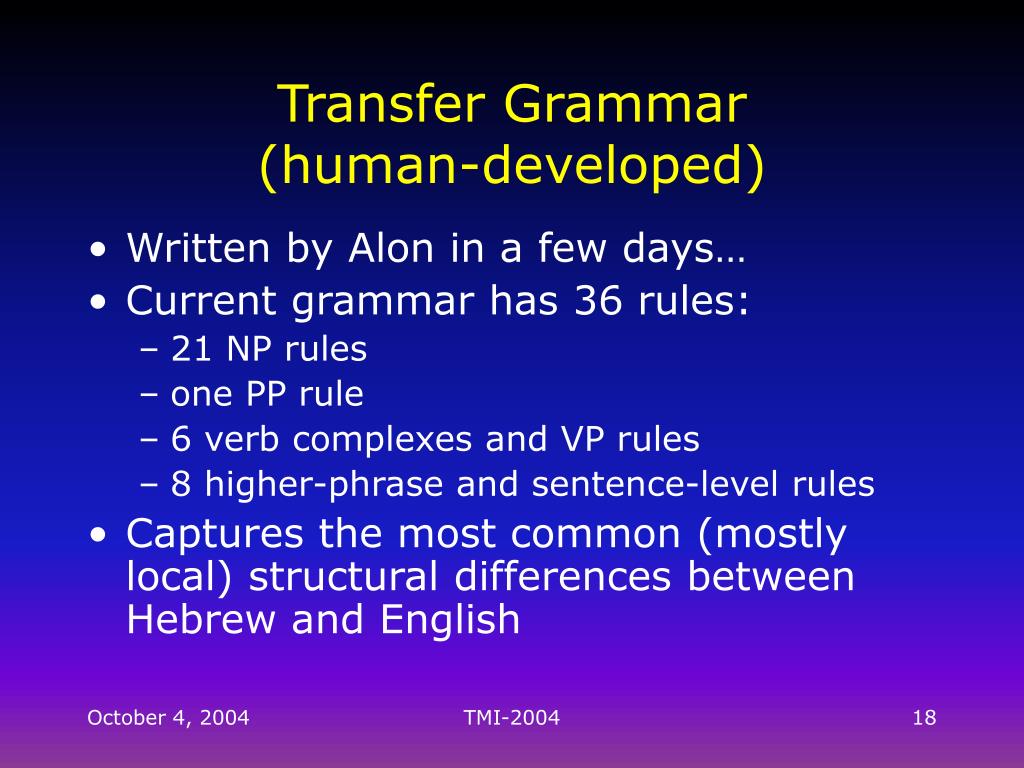 Transfer Grammar
(human-developed)

• Written by Alon in a few days…
• Current grammar has 36 rules:
– 21 NP rules
– one PP rule
– 6 verb complexes and VP rules
– 8 higher-phrase and sentence-level rules
• Captures the most common (mostly local) structural differences between Hebrew and English

October 4, 2004
TMI-2004
18